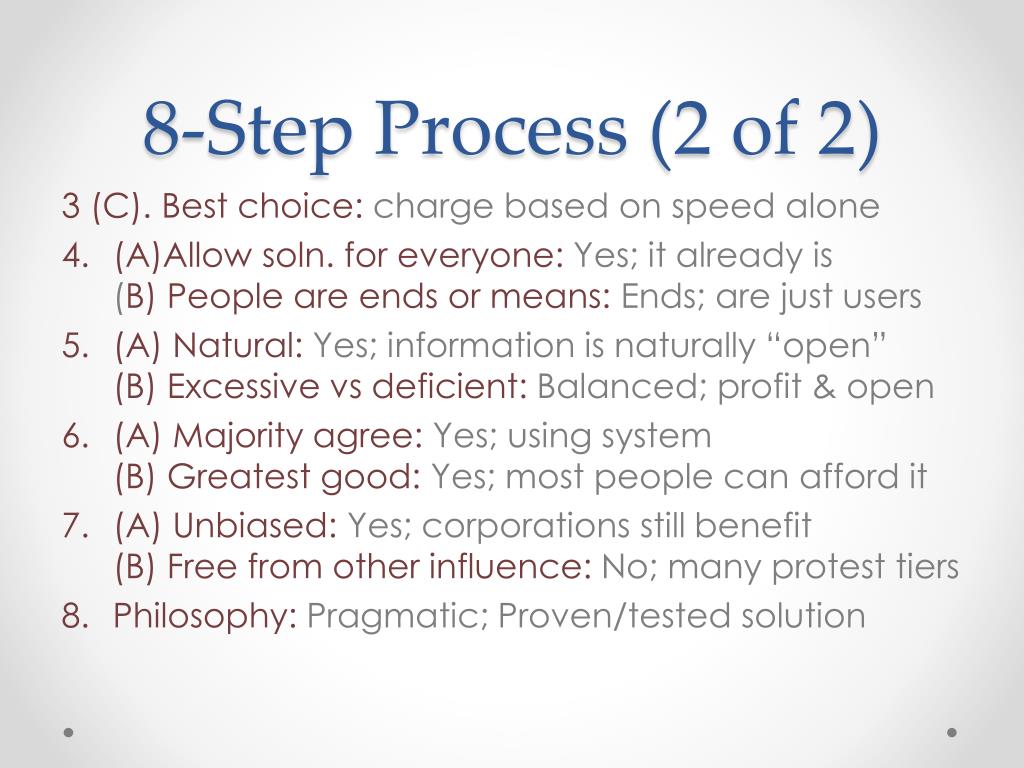 8-Step Process (2 of 2)

3 (C). Best choice: charge based on speed alone

4. (A)Allow soln. for everyone: Yes; it already is
(B) People are ends or means: Ends; are just users

5. (A) Natural: Yes; information is naturally “open”
(B) Excessive vs deficient: Balanced; profit & open

6. (A) Majority agree: Yes; using system
(B) Greatest good: Yes; most people can afford it

7. (A) Unbiased: Yes; corporations still benefit
(B) Free from other influence: No; many protest tiers

8. Philosophy: Pragmatic; Proven/tested solution